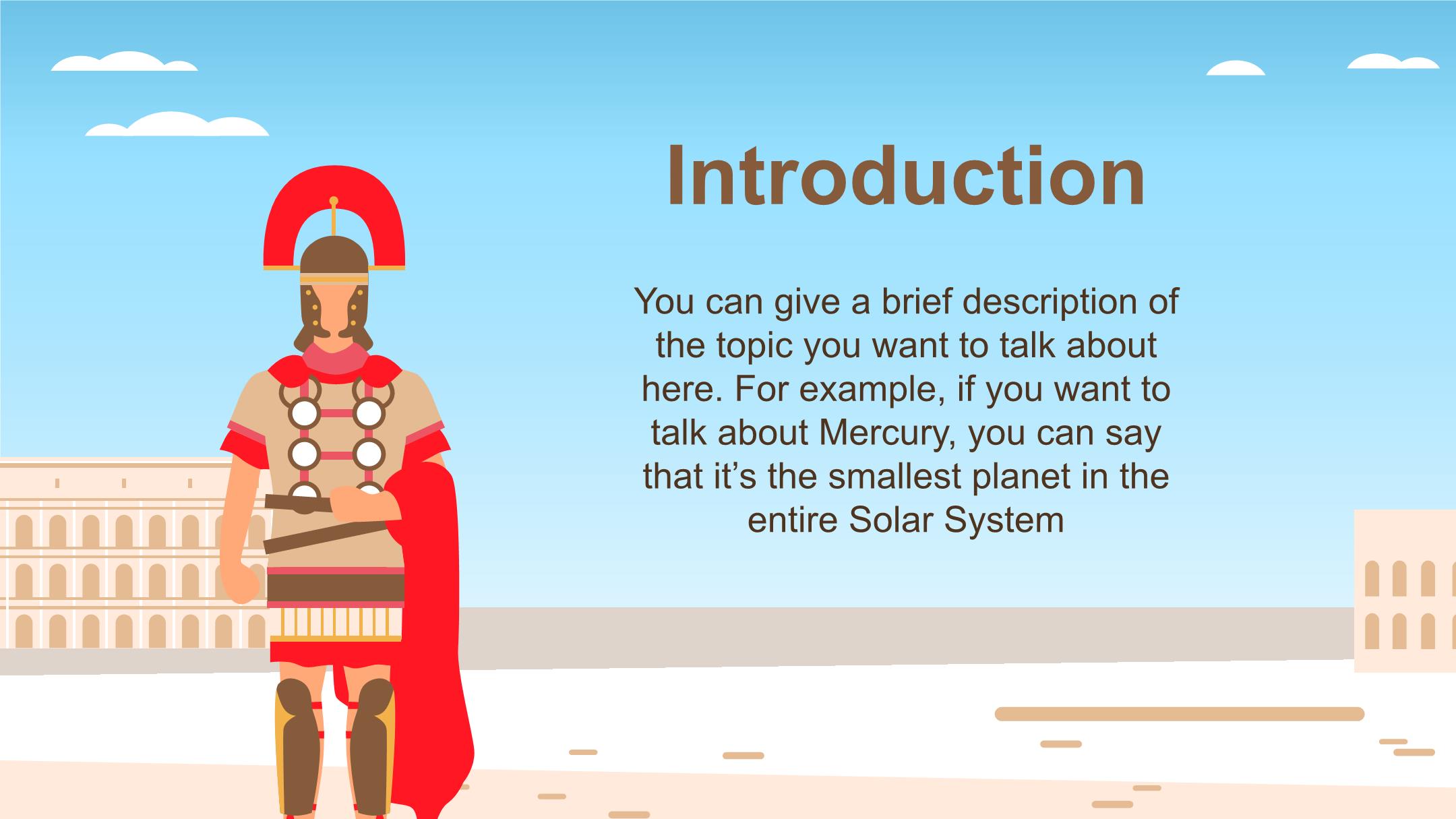 Introduction

You can give a brief description of the topic you want to talk about here. For example, if you want to talk about Mercury, you can say that it’s the smallest planet in the entire Solar System